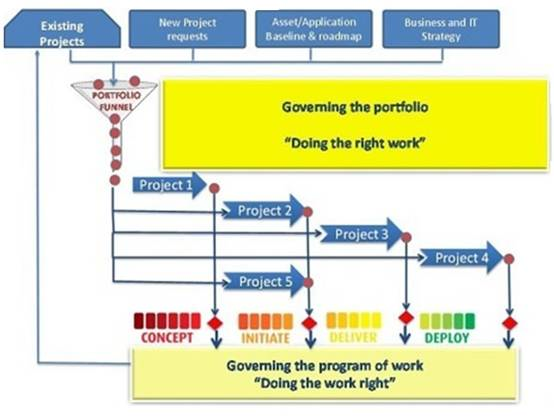 Existing Projects

New Project requests

Asset/Application Baseline & roadmap

Business and IT Strategy

PORTFOLIO FUNNEL

Governing the portfolio

"Doing the right work"

Project 1

Project 2

Project 3

Project 4

Project 5

CONCEPT

INITIATE

DELIVER

DEPLOY

Governing the program of work
"Doing the work right"